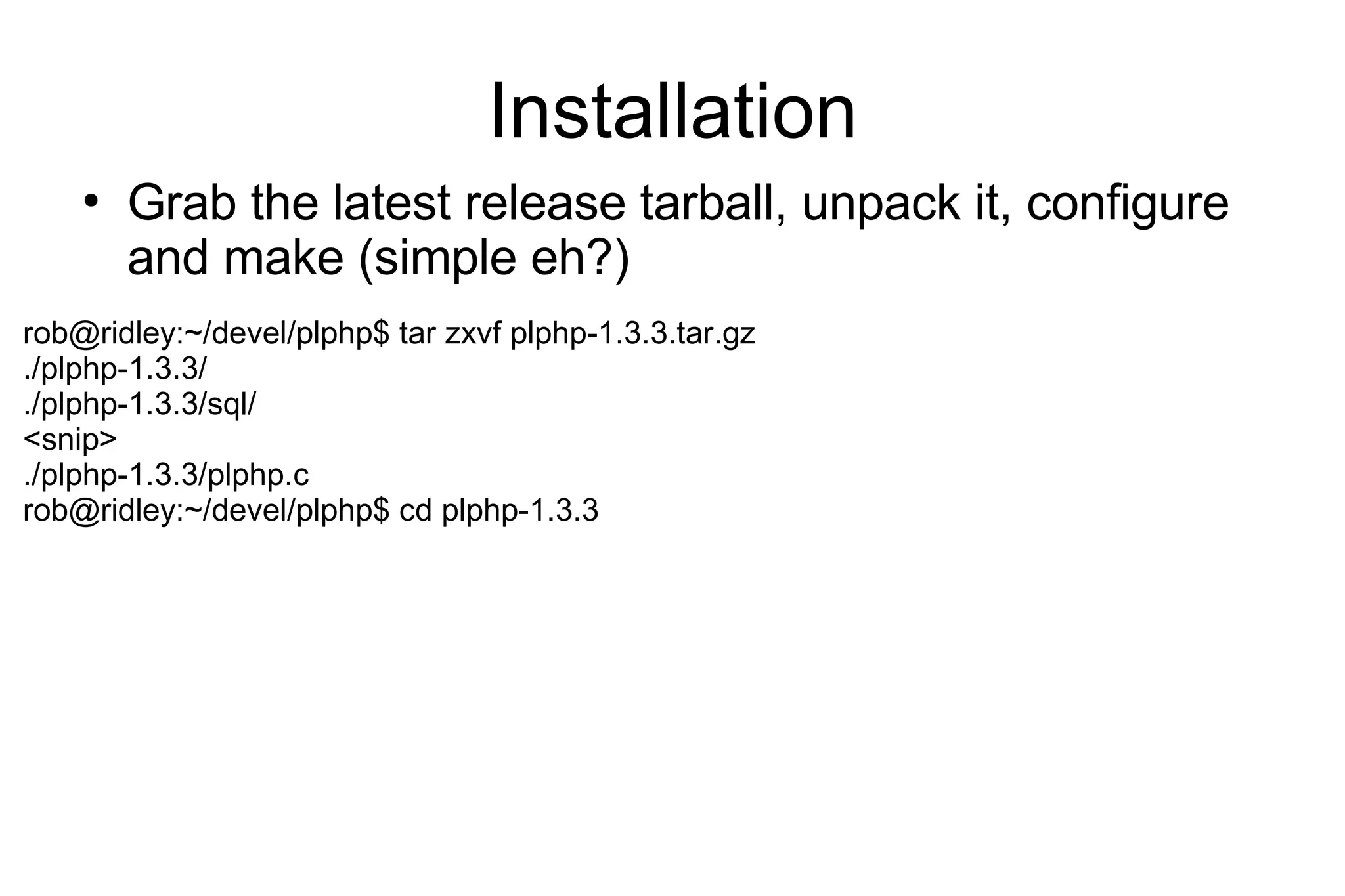 Installation

• Grab the latest release tarball, unpack it, configure and make (simple eh?)

rob@ridley:~/devel/plphp$ tar zxvf plphp-1.3.3.tar.gz
./plphp-1.3.3/
./plphp-1.3.3/sql/
<snip>
./plphp-1.3.3/plphp.c
rob@ridley:~/devel/plphp$ cd plphp-1.3.3